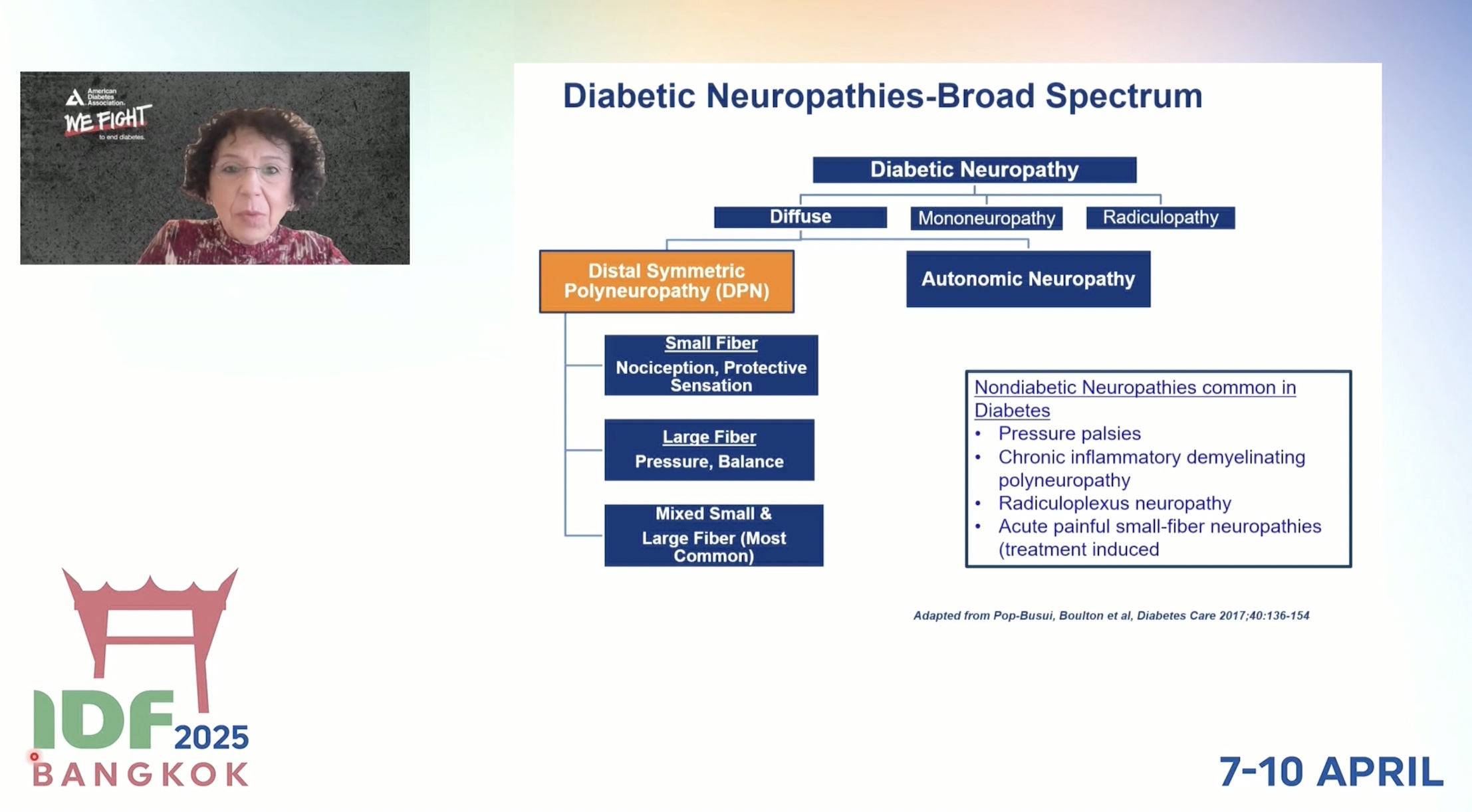 American Diabetes Association.
WE FIGHT
to end diabetes.

Diabetic Neuropathies-Broad Spectrum

Diabetic Neuropathy

Diffuse

Mononeuropathy

Radiculopathy

Distal Symmetric Polyneuropathy (DPN)

Autonomic Neuropathy

Small Fiber
Nociception, Protective Sensation

Large Fiber
Pressure, Balance

Mixed Small & Large Fiber (Most Common)

Nondiabetic Neuropathies common in Diabetes
• Pressure palsies
• Chronic inflammatory demyelinating polyneuropathy
• Radiculoplexus neuropathy
• Acute painful small-fiber neuropathies (treatment induced

Adapted from Pop-Busui, Boulton et al, Diabetes Care 2017;40:136-154

IDF 2025
BANGKOK

7-10 APRIL